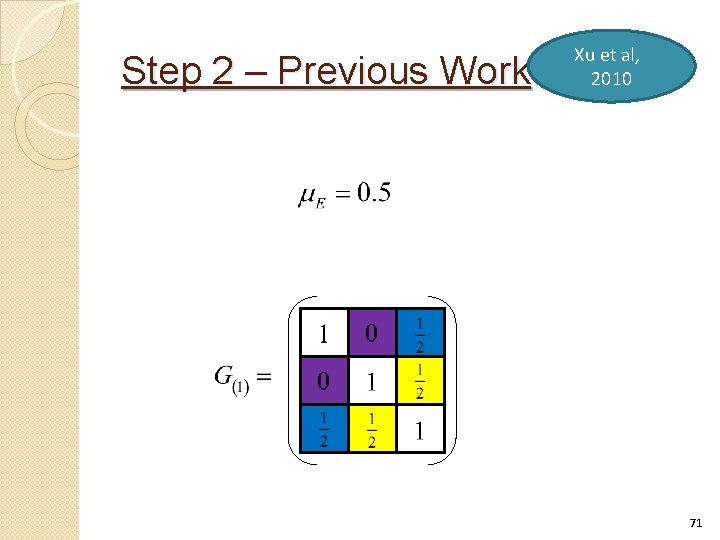 Step 2 – Previous Work

Xu et al, 2010

$\mu_E = 0.5$

$G_{(1)} = \begin{pmatrix} 1 & 0 & \frac{1}{2} \\ 0 & 1 & \frac{1}{2} \\ \frac{1}{2} & \frac{1}{2} & 1 \end{pmatrix}$

71